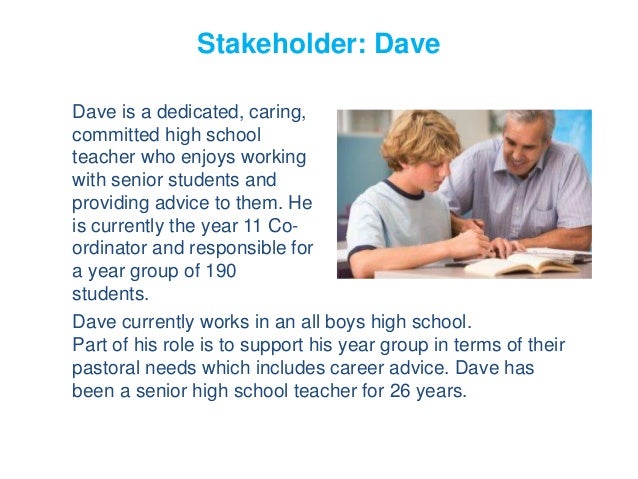 Stakeholder: Dave

Dave is a dedicated, caring, committed high school teacher who enjoys working with senior students and providing advice to them. He is currently the year 11 Co-ordinator and responsible for a year group of 190 students.

Dave currently works in an all boys high school.
Part of his role is to support his year group in terms of their pastoral needs which includes career advice. Dave has been a senior high school teacher for 26 years.